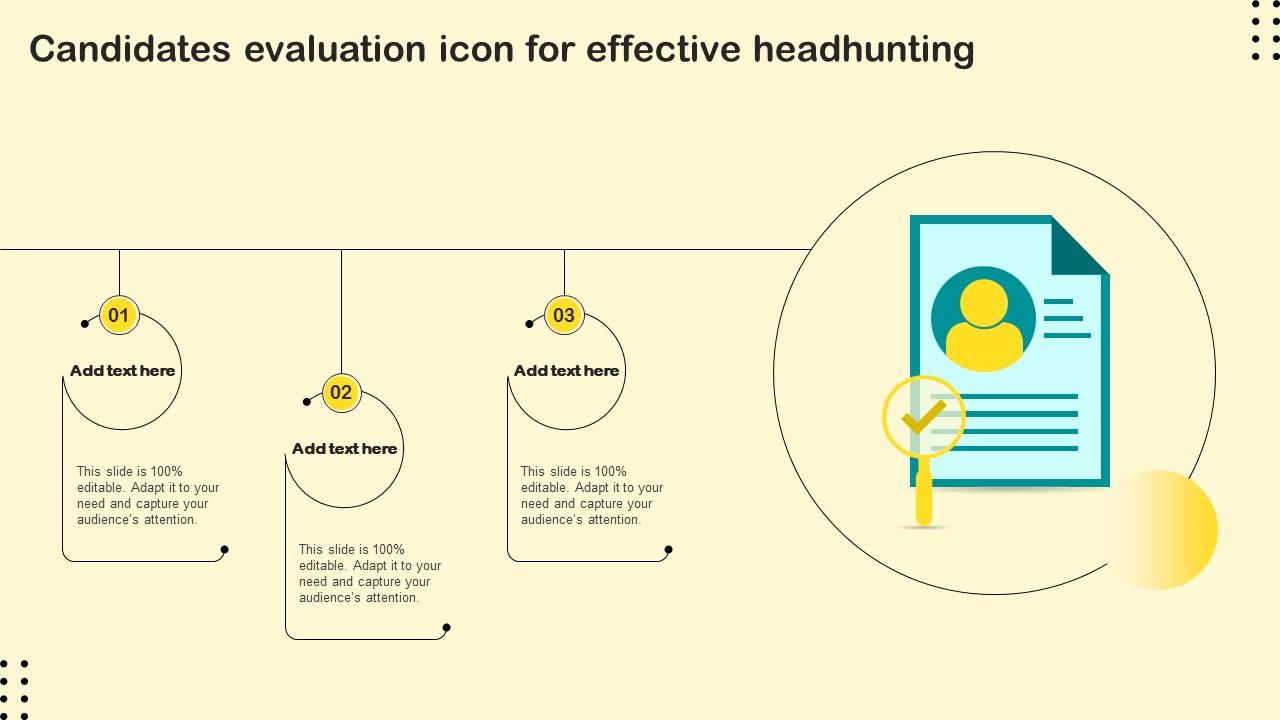 Candidates evaluation icon for effective headhunting

01

Add text here

This slide is 100% editable. Adapt it to your need and capture your audience's attention.

02

Add text here

This slide is 100% editable. Adapt it to your need and capture your audience's attention.

03

Add text here

This slide is 100% editable. Adapt it to your need and capture your audience's attention.